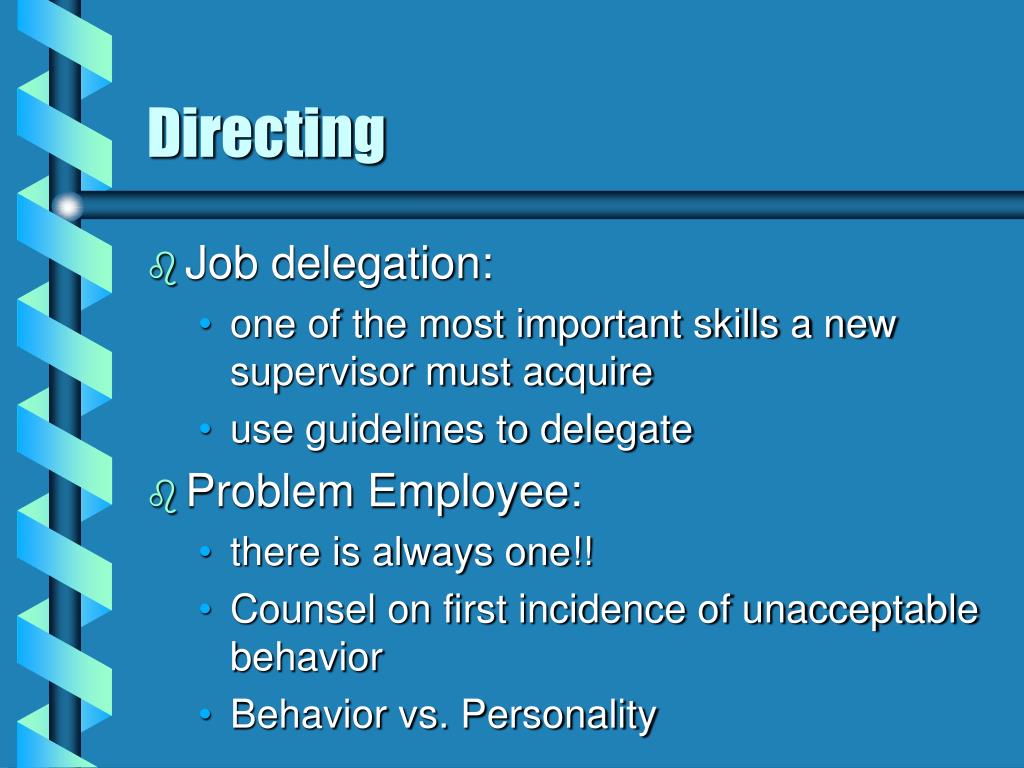 Directing

Job delegation:
• one of the most important skills a new supervisor must acquire
• use guidelines to delegate

Problem Employee:
• there is always one!!
• Counsel on first incidence of unacceptable behavior
• Behavior vs. Personality